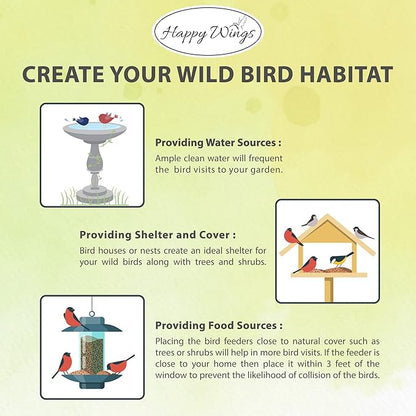 Happy Wings

CREATE YOUR WILD BIRD HABITAT

Providing Water Sources :
Ample clean water will frequent the bird visits to your garden.

Providing Shelter and Cover :
Bird houses or nests create an ideal shelter for your wild birds along with trees and shrubs.

Providing Food Sources :
Placing the bird feeders close to natural cover such as trees or shrubs will help in more bird visits. If the feeder is close to your home then place it within 3 feet of the window to prevent the likelihood of collision of the birds.